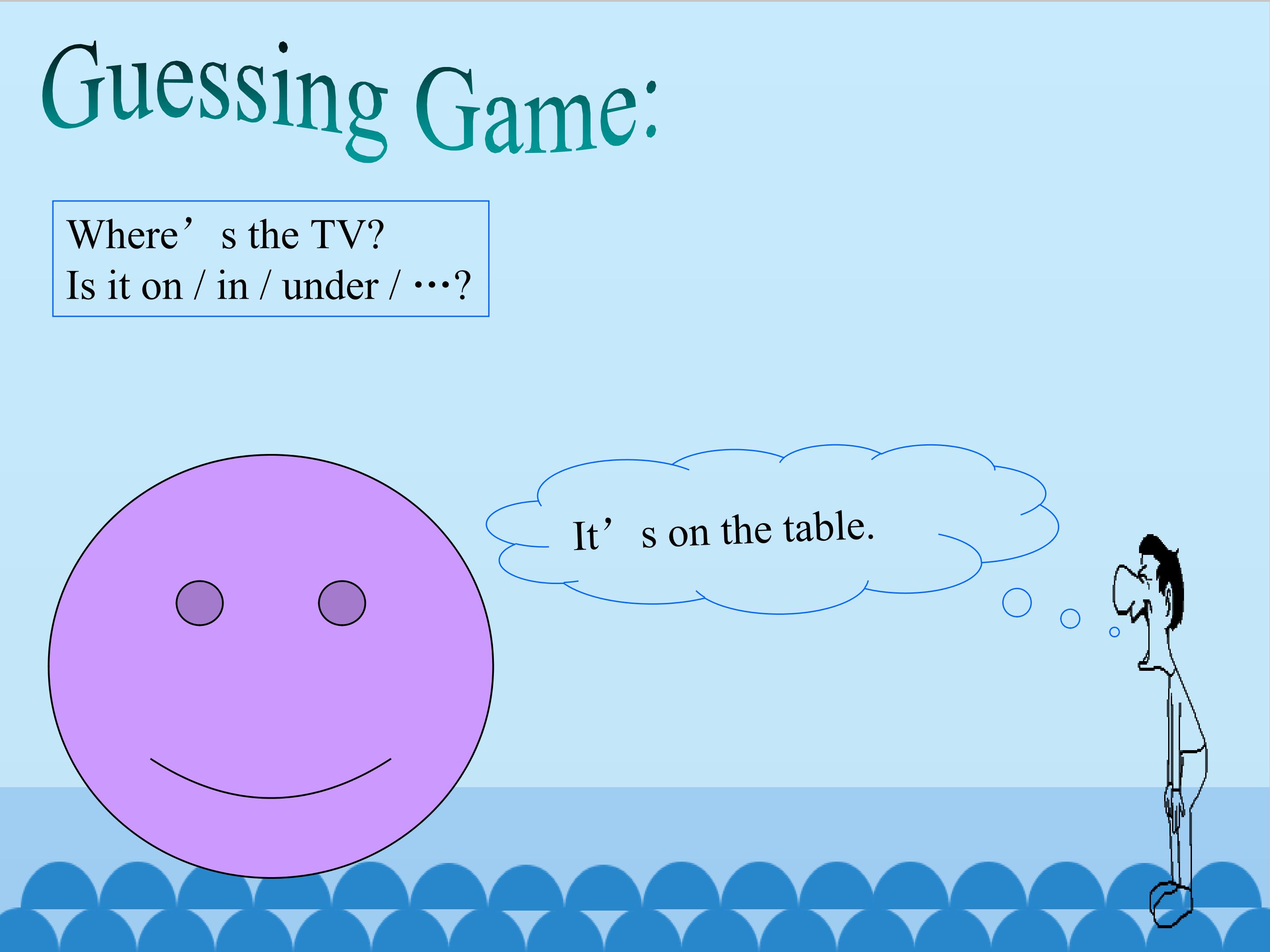 Guessing Game:

Where’s the TV?
Is it on / in / under / …?

It’s on the table.